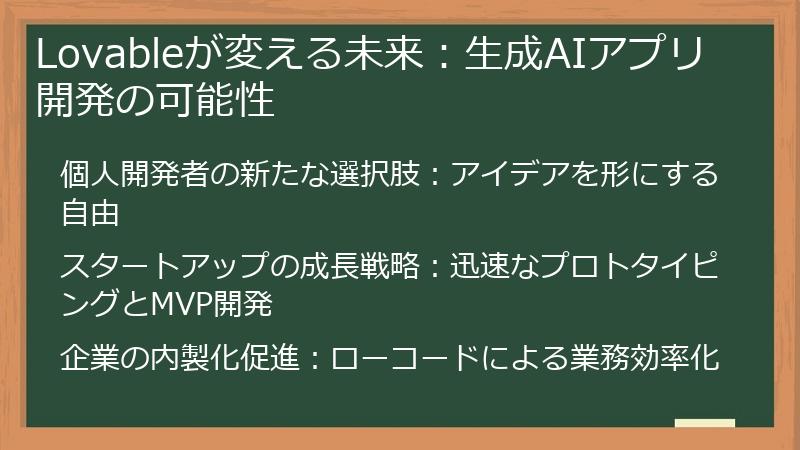 Lovableが変える未来：生成AIアプリ開発の可能性

個人開発者の新たな選択肢：アイデアを形にする自由

スタートアップの成長戦略：迅速なプロトタイピングとMVP開発

企業の内製化促進：ローコードによる業務効率化